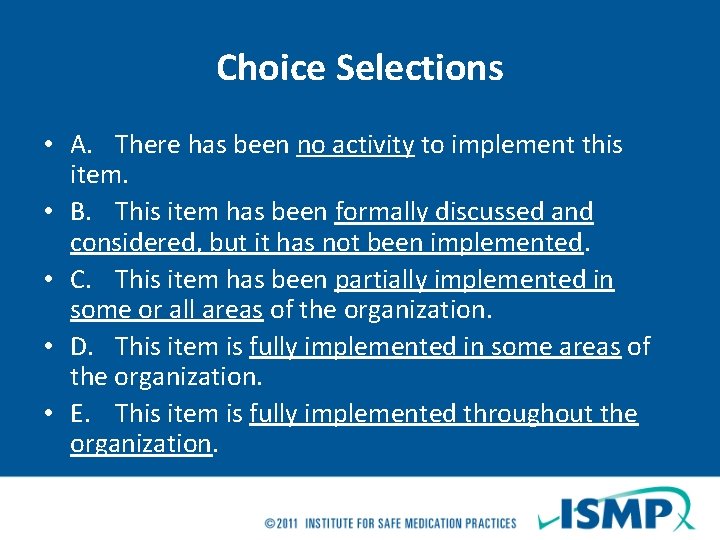 Choice Selections

• A. There has been no activity to implement this item.
• B. This item has been formally discussed and considered, but it has not been implemented.
• C. This item has been partially implemented in some or all areas of the organization.
• D. This item is fully implemented in some areas of the organization.
• E. This item is fully implemented throughout the organization.

©2011 INSTITUTE FOR SAFE MEDICATION PRACTICES

ISMP